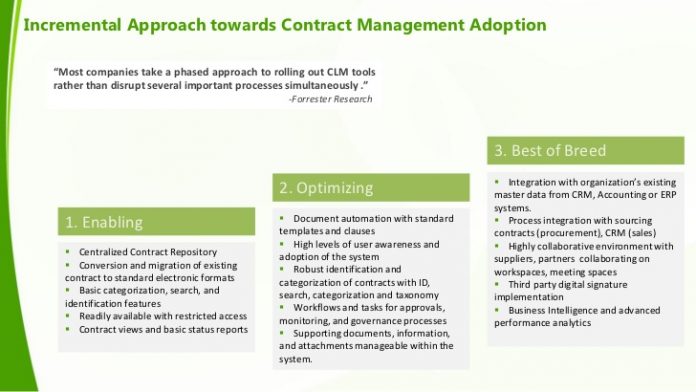 Incremental Approach towards Contract Management Adoption

"Most companies take a phased approach to rolling out CLM tools rather than disrupt several important processes simultaneously ."

-Forrester Research

1. Enabling

▪ Centralized Contract Repository
▪ Conversion and migration of existing contract to standard electronic formats
▪ Basic categorization, search, and identification features
▪ Readily available with restricted access
▪ Contract views and basic status reports

2. Optimizing

▪ Document automation with standard templates and clauses
▪ High levels of user awareness and adoption of the system
▪ Robust identification and categorization of contracts with ID, search, categorization and taxonomy
▪ Workflows and tasks for approvals, monitoring, and governance processes
▪ Supporting documents, information, and attachments manageable within the system.

3. Best of Breed

▪ Integration with organization's existing master data from CRM, Accounting or ERP systems.
▪ Process integration with sourcing contracts (procurement), CRM (sales)
▪ Highly collaborative environment with suppliers, partners collaborating on workspaces, meeting spaces
▪ Third party digital signature implementation
▪ Business Intelligence and advanced performance analytics